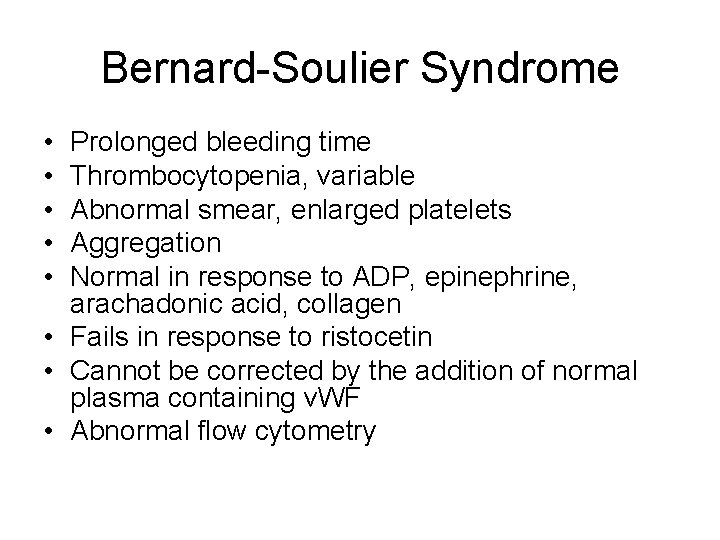 Bernard-Soulier Syndrome

• Prolonged bleeding time
• Thrombocytopenia, variable
• Abnormal smear, enlarged platelets
• Aggregation
• Normal in response to ADP, epinephrine, arachadonic acid, collagen
• Fails in response to ristocetin
• Cannot be corrected by the addition of normal plasma containing vWF
• Abnormal flow cytometry